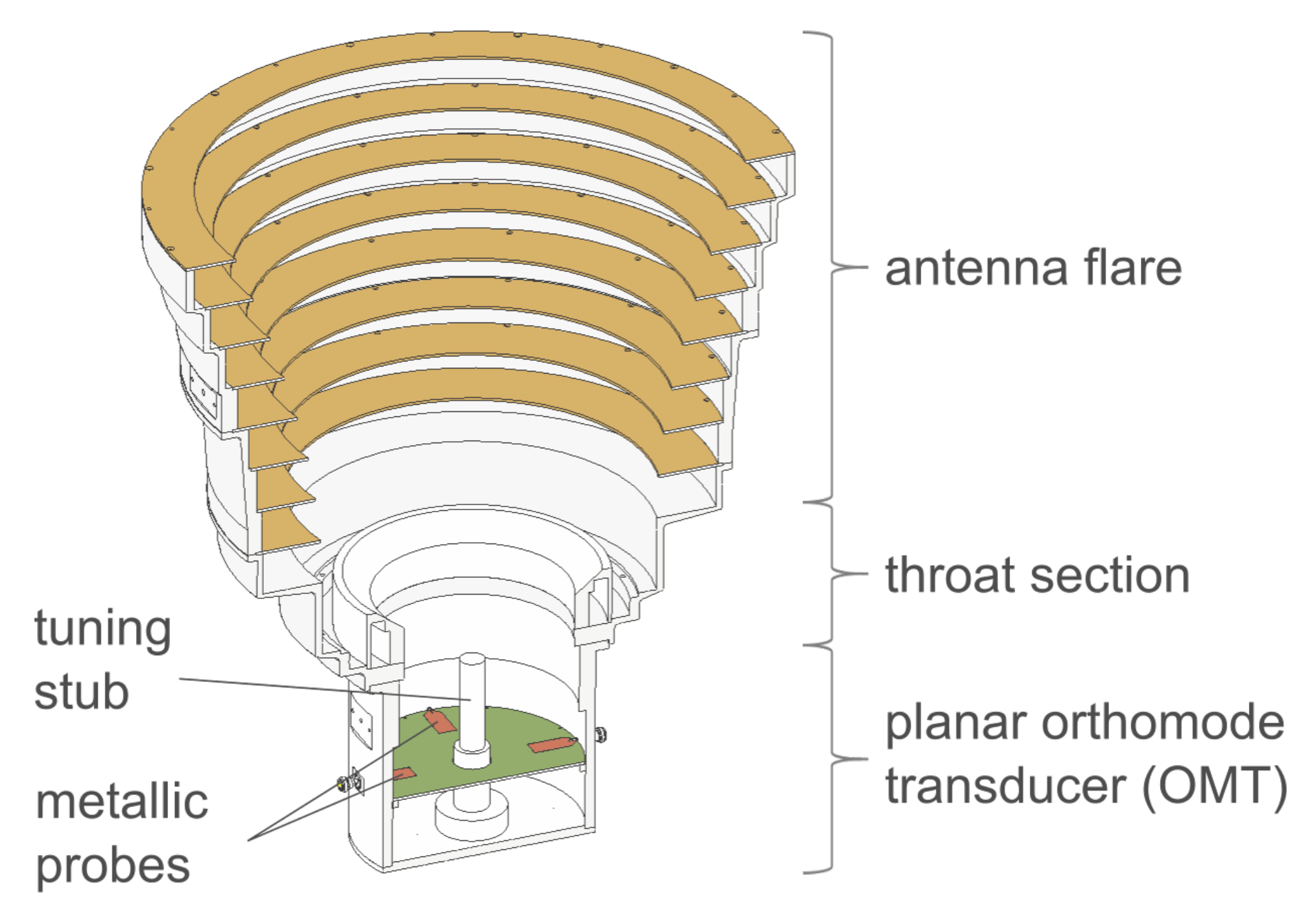 antenna flare

throat section

tuning stub

planar orthomode transducer (OMT)

metallic probes